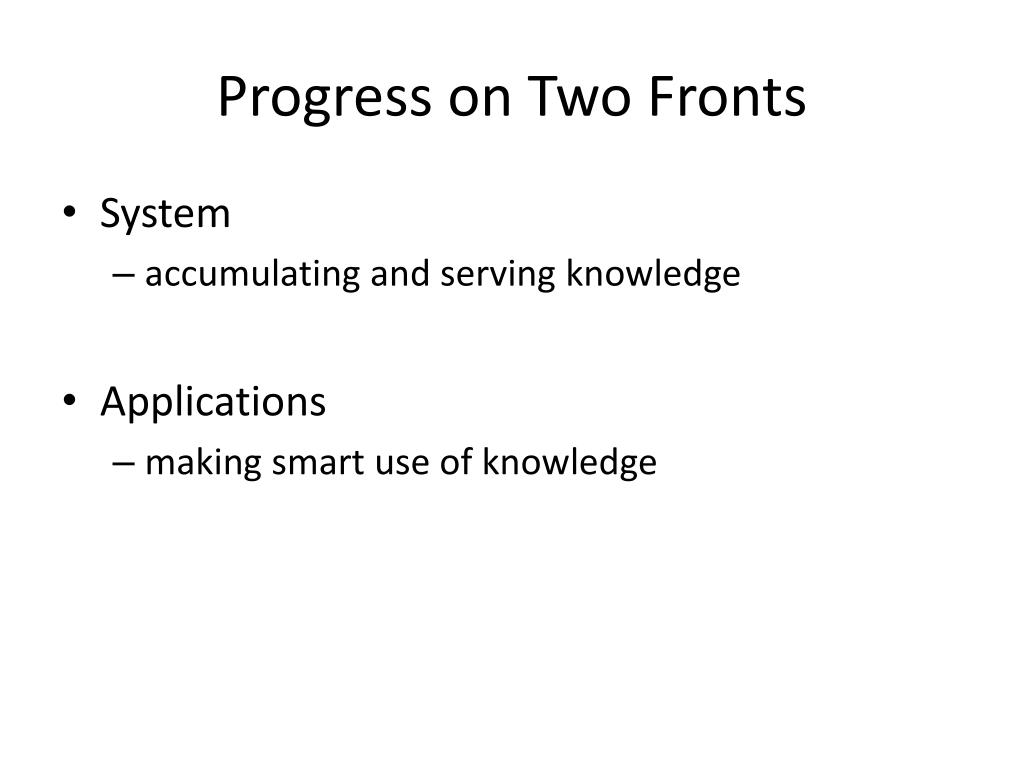 Progress on Two Fronts

• System
  – accumulating and serving knowledge

• Applications
  – making smart use of knowledge